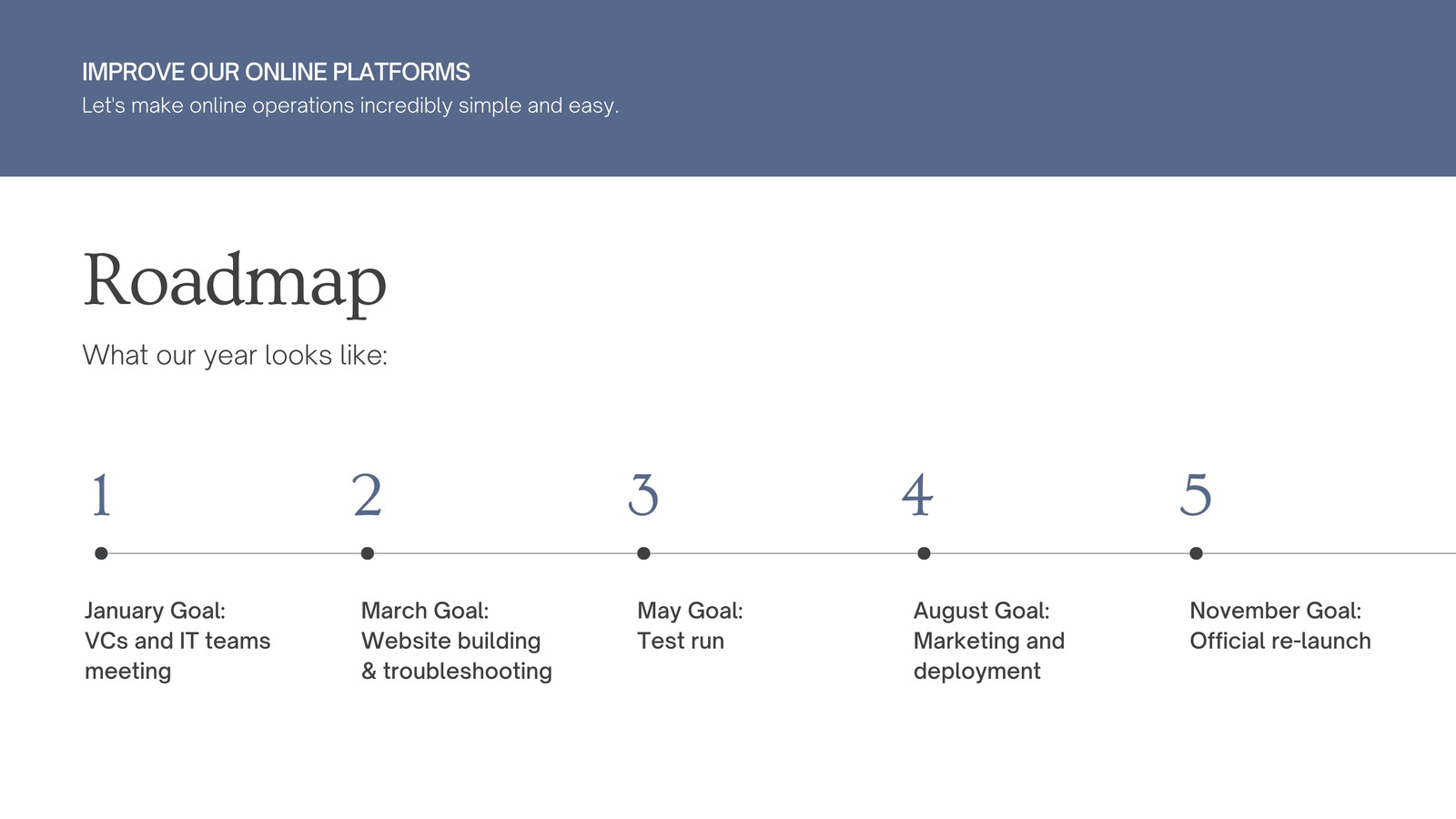 IMPROVE OUR ONLINE PLATFORMS
Let's make online operations incredibly simple and easy.

Roadmap

What our year looks like:

1

January Goal:
VCs and IT teams meeting

2

March Goal:
Website building & troubleshooting

3

May Goal:
Test run

4

August Goal:
Marketing and deployment

5

November Goal:
Official re-launch